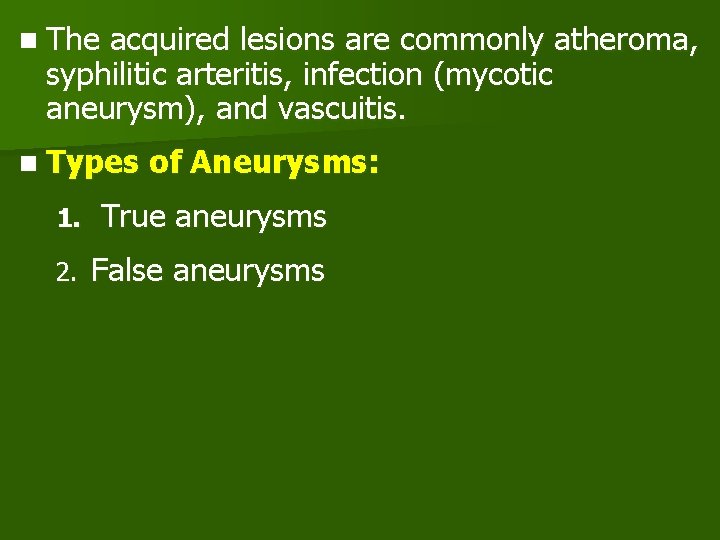 The acquired lesions are commonly atheroma, syphilitic arteritis, infection (mycotic aneurysm), and vascuitis.

Types of Aneurysms:

1. True aneurysms

2. False aneurysms